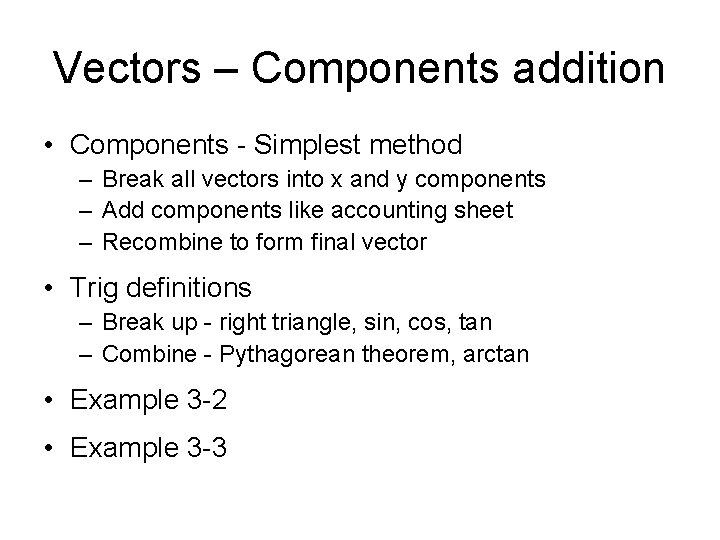 Vectors – Components addition

• Components - Simplest method
– Break all vectors into x and y components
– Add components like accounting sheet
– Recombine to form final vector

• Trig definitions
– Break up - right triangle, sin, cos, tan
– Combine - Pythagorean theorem, arctan

• Example 3-2

• Example 3-3